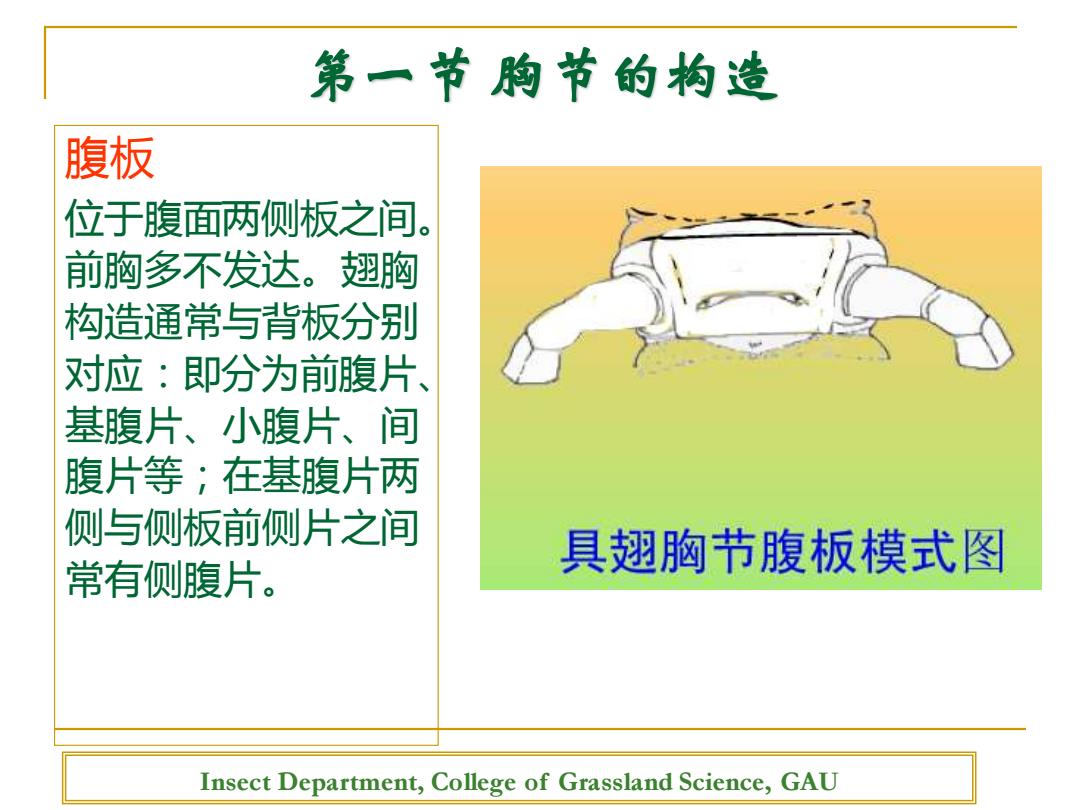 第一节 胸节的构造

腹板

位于腹面两侧板之间。前胸多不发达。翅胸构造通常与背板分别对应：即分为前腹片、基腹片、小腹片、间腹片等；在基腹片两侧与侧板前侧片之间常有侧腹片。

具翅胸节腹板模式图

Insect Department, College of Grassland Science, GAU